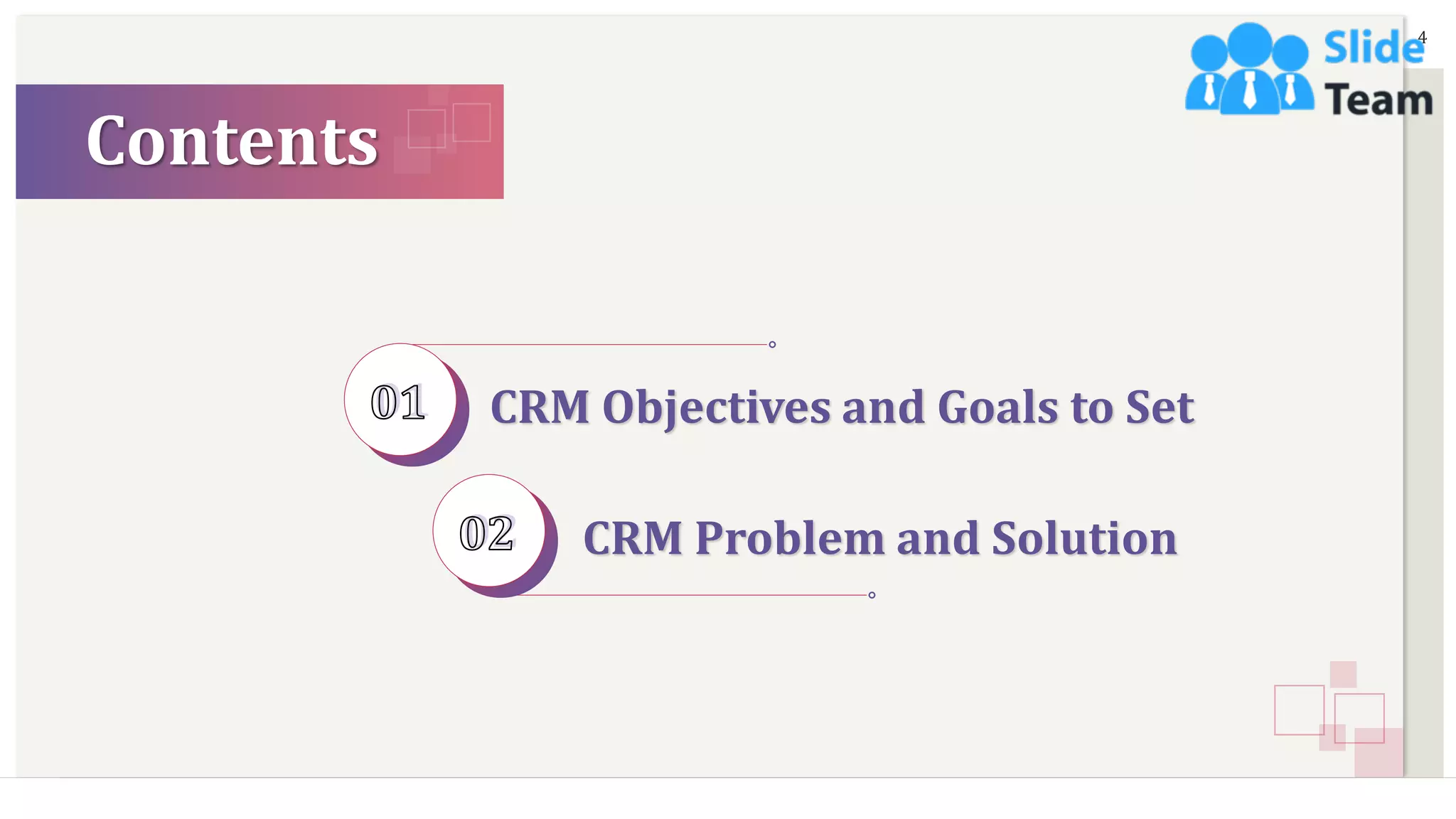 Slide Team

4

Contents

01 CRM Objectives and Goals to Set

02 CRM Problem and Solution